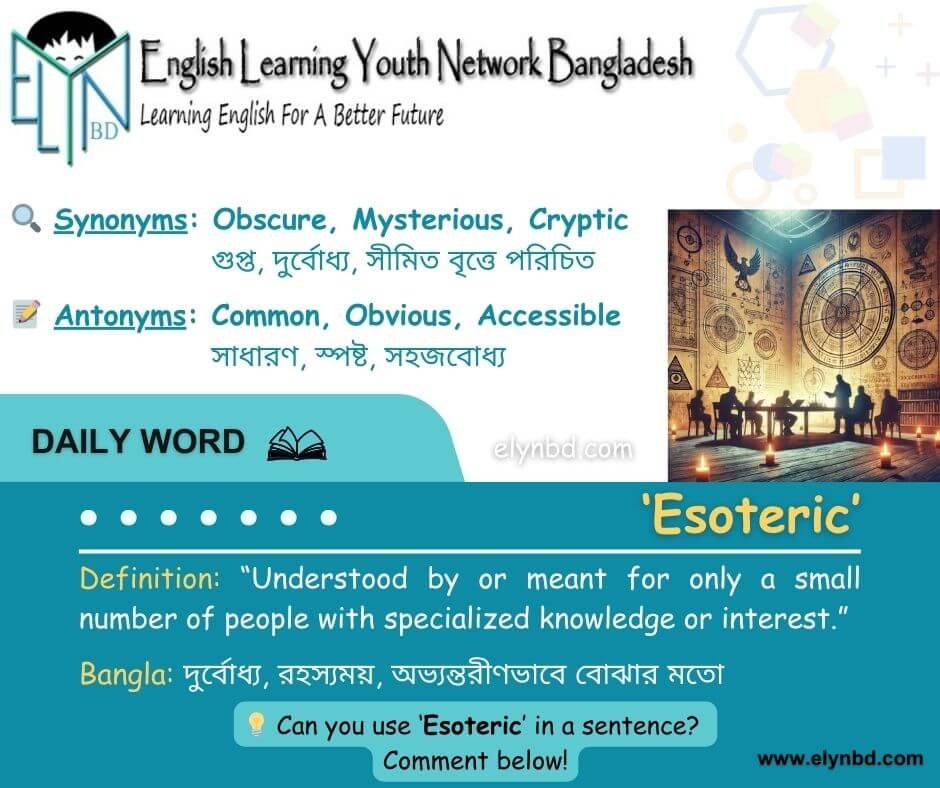 ELYN BD

English Learning Youth Network Bangladesh
Learning English For A Better Future

Synonyms: Obscure, Mysterious, Cryptic
গুপ্ত, দুর্বোধ্য, সীমিত বৃত্তে পরিচিত

Antonyms: Common, Obvious, Accessible
সাধারণ, স্পষ্ট, সহজবোধ্য

DAILY WORD

elynbd.com

'Esoteric'

Definition: "Understood by or meant for only a small number of people with specialized knowledge or interest."

Bangla: দুর্বোধ্য, রহস্যময়, অভ্যন্তরীণভাবে বোঝার মতো

Can you use 'Esoteric' in a sentence? Comment below!

www.elynbd.com